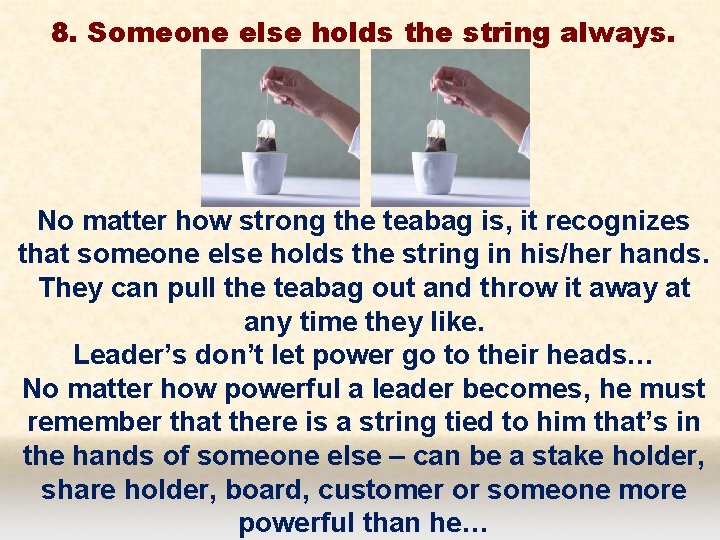 8. Someone else holds the string always.

No matter how strong the teabag is, it recognizes that someone else holds the string in his/her hands. They can pull the teabag out and throw it away at any time they like.
Leader's don't let power go to their heads…
No matter how powerful a leader becomes, he must remember that there is a string tied to him that's in the hands of someone else – can be a stake holder, share holder, board, customer or someone more powerful than he…